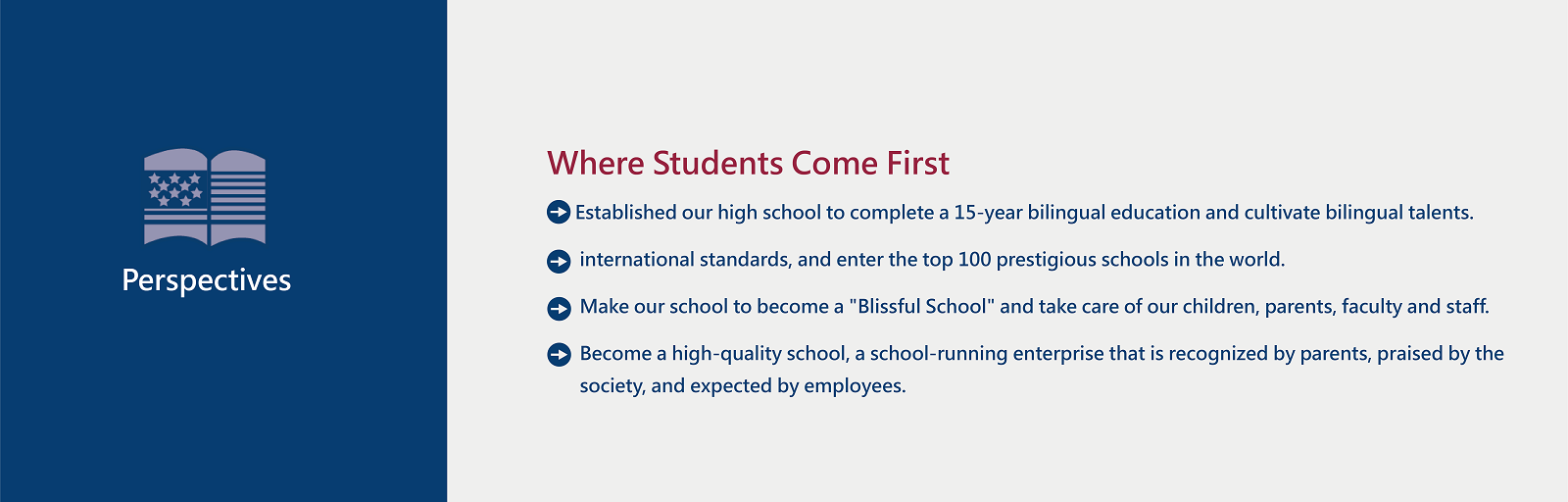 Perspectives

Where Students Come First

Established our high school to complete a 15-year bilingual education and cultivate bilingual talents.

international standards, and enter the top 100 prestigious schools in the world.

Make our school to become a "Blissful School" and take care of our children, parents, faculty and staff.

Become a high-quality school, a school-running enterprise that is recognized by parents, praised by the society, and expected by employees.